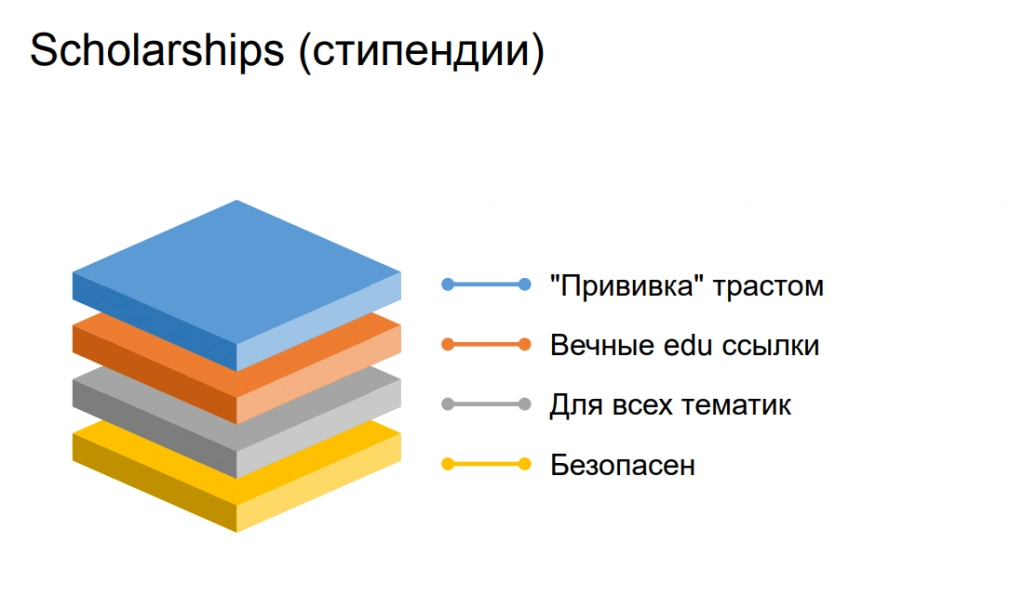 Scholarships (стипендии)

"Прививка" трастом

Вечные edu ссылки

Для всех тематик

Безопасен